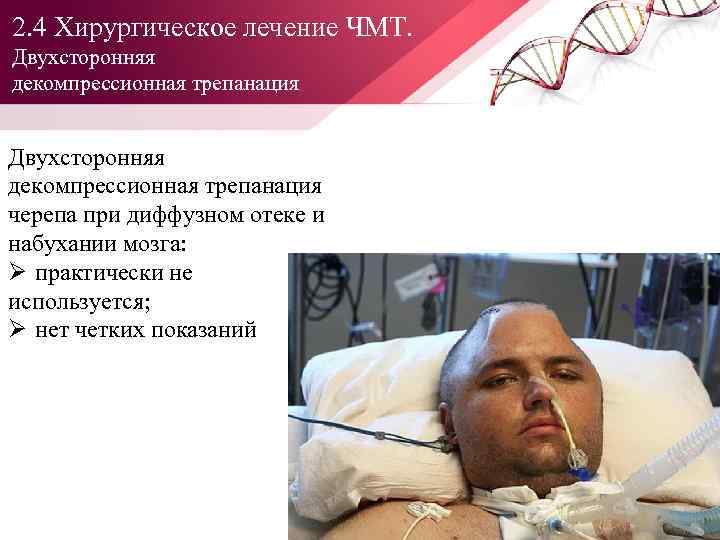 2.4 Хирургическое лечение ЧМТ. Двухсторонняя декомпрессионная трепанация

Двухсторонняя декомпрессионная трепанация черепа при диффузном отеке и набухании мозга:
➢ практически не используется;
➢ нет четких показаний